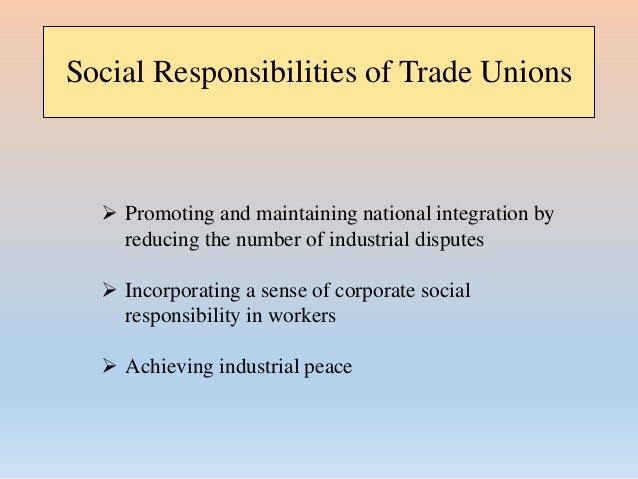 Social Responsibilities of Trade Unions

➢ Promoting and maintaining national integration by reducing the number of industrial disputes

➢ Incorporating a sense of corporate social responsibility in workers

➢ Achieving industrial peace